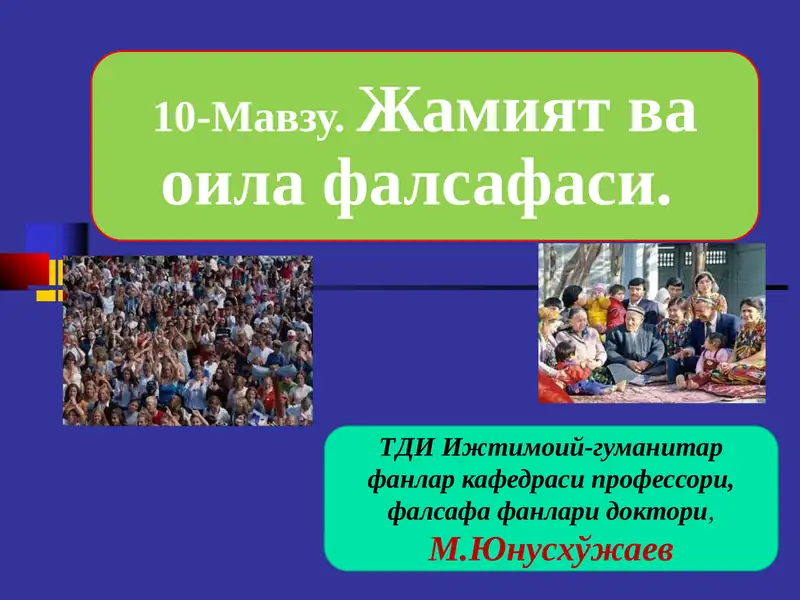 10-Мавзу. Жамият ва оила фалсафаси.

ТДИ Ижтимоий-гуманитар фанлар кафедраси профессори, фалсафа фанлари доктори,
М.Юнусхўжаев